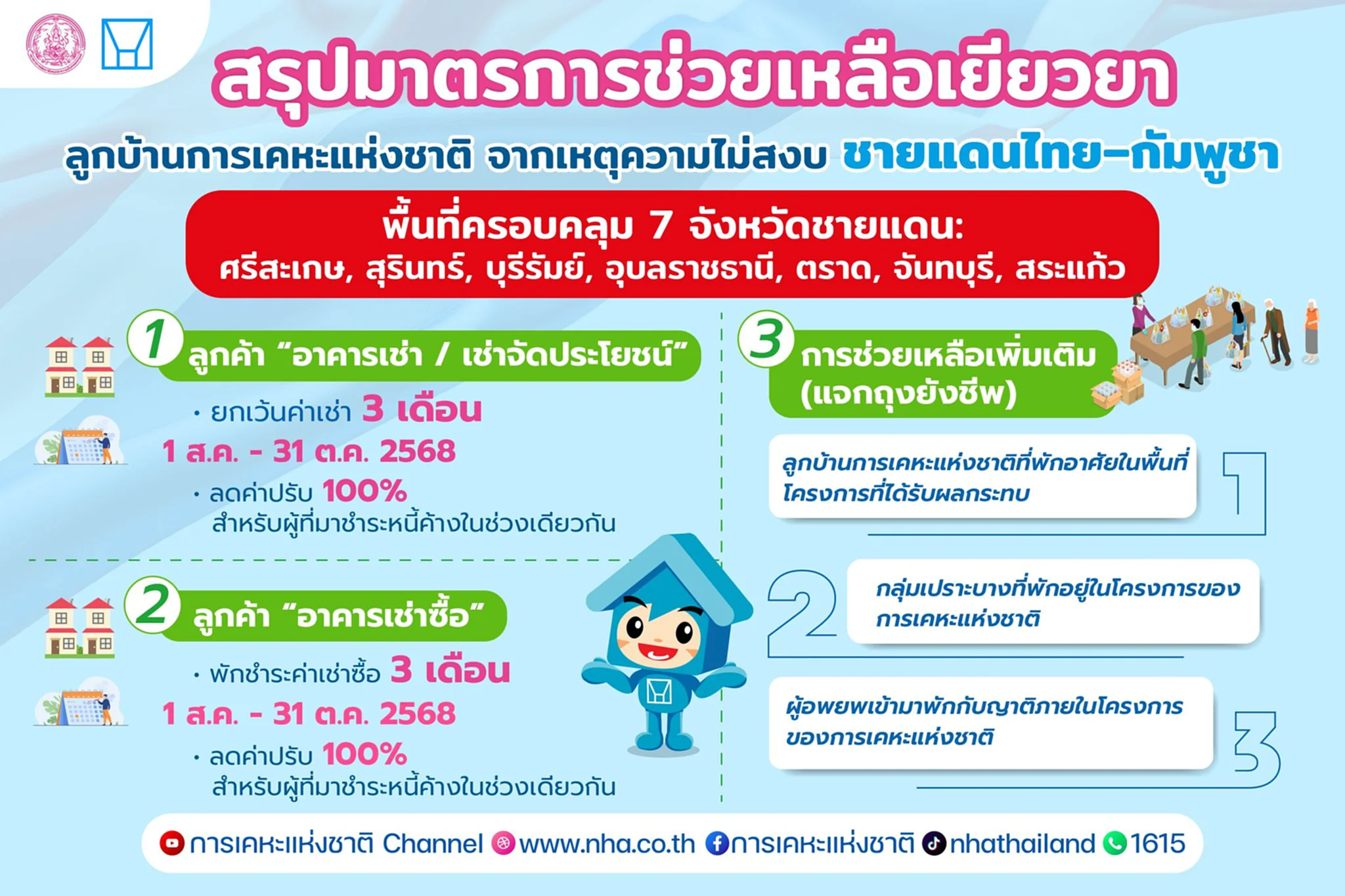 สรุปมาตรการช่วยเหลือเยียวยา

ลูกบ้านการเคหะแห่งชาติ จากเหตุความไม่สงบ ชายแดนไทย-กัมพูชา

พื้นที่ครอบคลุม 7 จังหวัดชายแดน:
ศรีสะเกษ, สุรินทร์, บุรีรัมย์, อุบลราชธานี, ตราด, จันทบุรี, สระแก้ว

1 ลูกค้า "อาคารเช่า / เช่าจัดประโยชน์"

• ยกเว้นค่าเช่า 3 เดือน
1 ส.ค. - 31 ต.ค. 2568
• ลดค่าปรับ 100%
สำหรับผู้ที่มาชำระหนี้ค้างในช่วงเดียวกัน

2 ลูกค้า "อาคารเช่าซื้อ"

• พักชำระค่าเช่าซื้อ 3 เดือน
1 ส.ค. - 31 ต.ค. 2568
• ลดค่าปรับ 100%
สำหรับผู้ที่มาชำระหนี้ค้างในช่วงเดียวกัน

3 การช่วยเหลือเพิ่มเติม (แจกถุงยังชีพ)

ลูกบ้านการเคหะแห่งชาติที่พักอาศัยในพื้นที่โครงการที่ได้รับผลกระทบ 1

2 กลุ่มเปราะบางที่พักอยู่ในโครงการของการเคหะแห่งชาติ

ผู้อพยพเข้ามาพักกับญาติภายในโครงการของการเคหะแห่งชาติ 3

การเคหะแห่งชาติ Channel www.nha.co.th การเคหะแห่งชาติ nhathailand 1615